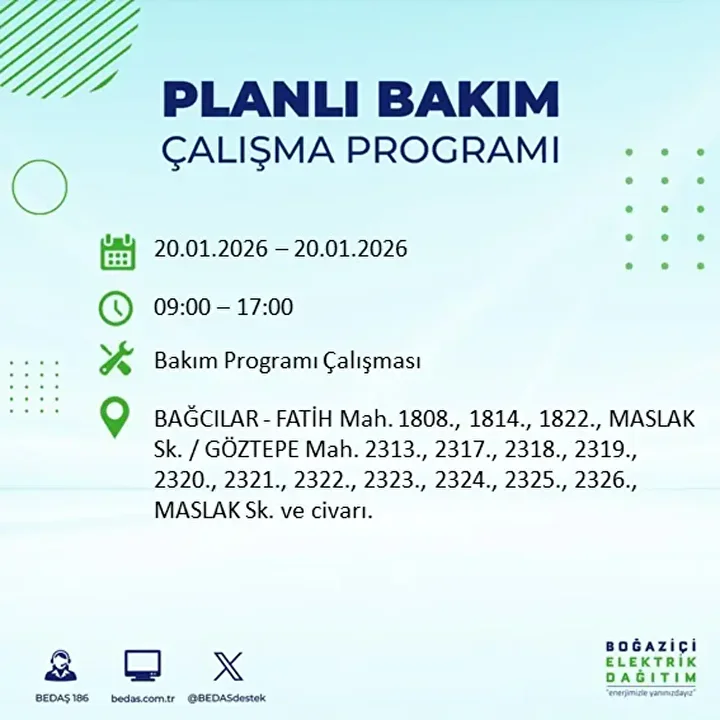 PLANLI BAKIM
ÇALIŞMA PROGRAMI

20.01.2026 – 20.01.2026

09:00 – 17:00

Bakım Programı Çalışması

BAĞCILAR - FATİH Mah. 1808., 1814., 1822., MASLAK Sk. / GÖZTEPE Mah. 2313., 2317., 2318., 2319., 2320., 2321., 2322., 2323., 2324., 2325., 2326., MASLAK Sk. ve civarı.

BEDAŞ 186
bedas.com.tr
@BEDASdestek

BOĞAZİÇİ
ELEKTRİK
DAĞITIM
"enerjimizle yanınızdayız"